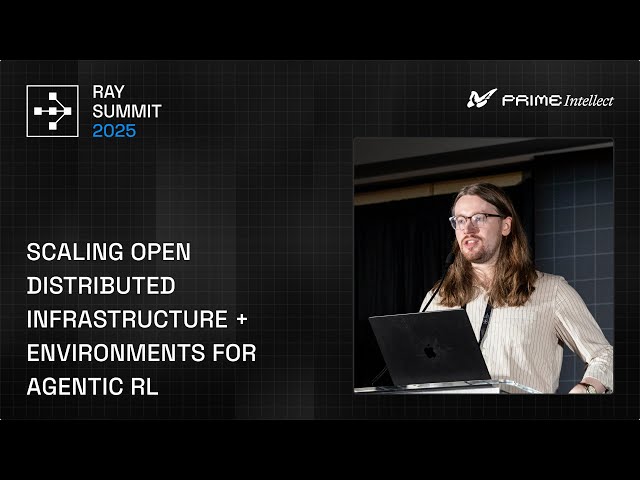 RAY
SUMMIT
2025

PRIME Intellect

SCALING OPEN DISTRIBUTED INFRASTRUCTURE + ENVIRONMENTS FOR AGENTIC RL